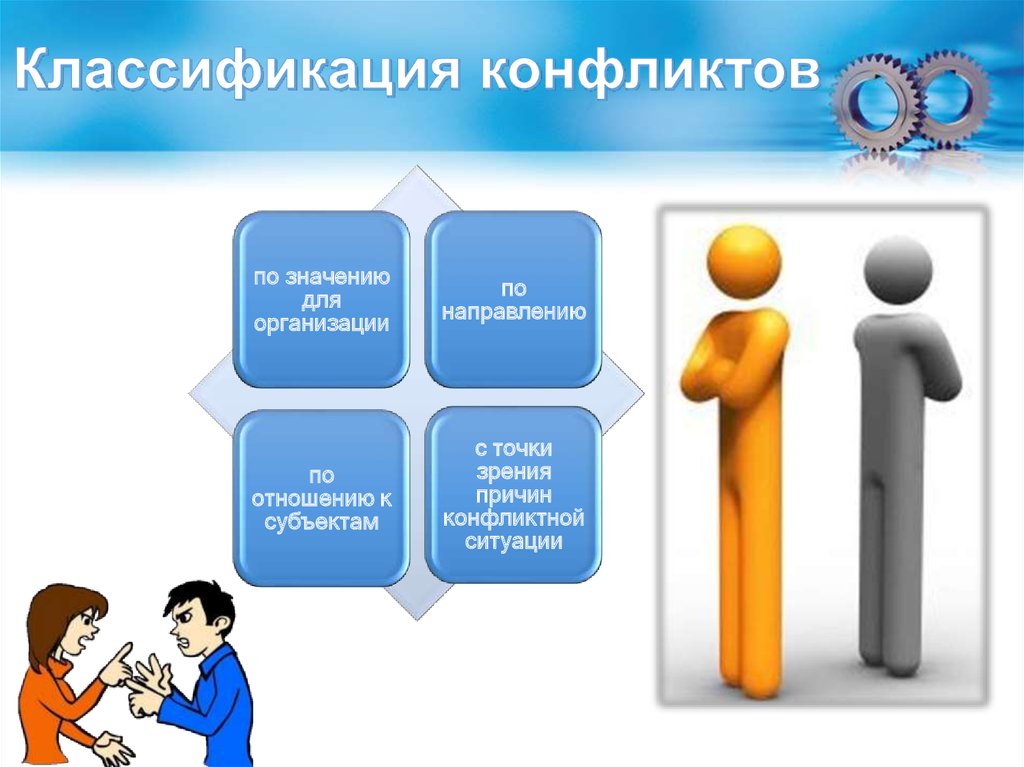 Классификация конфликтов

по значению для организации

по направлению

по отношению к субъектам

с точки зрения причин конфликтной ситуации